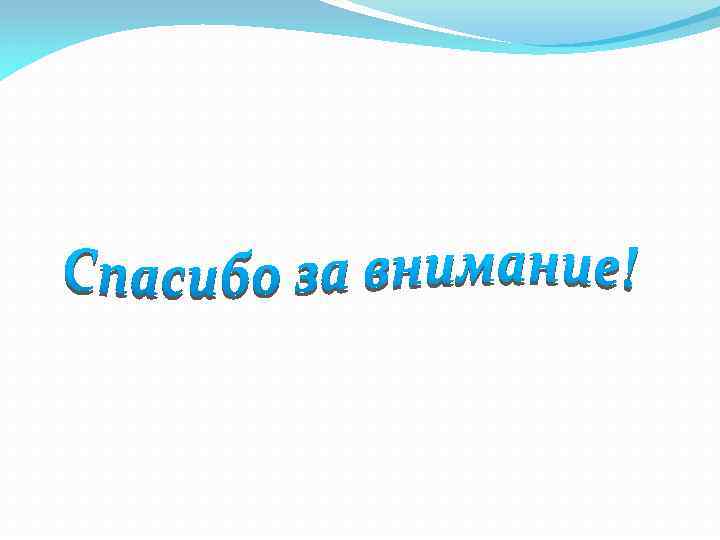 Спасибо за внимание!